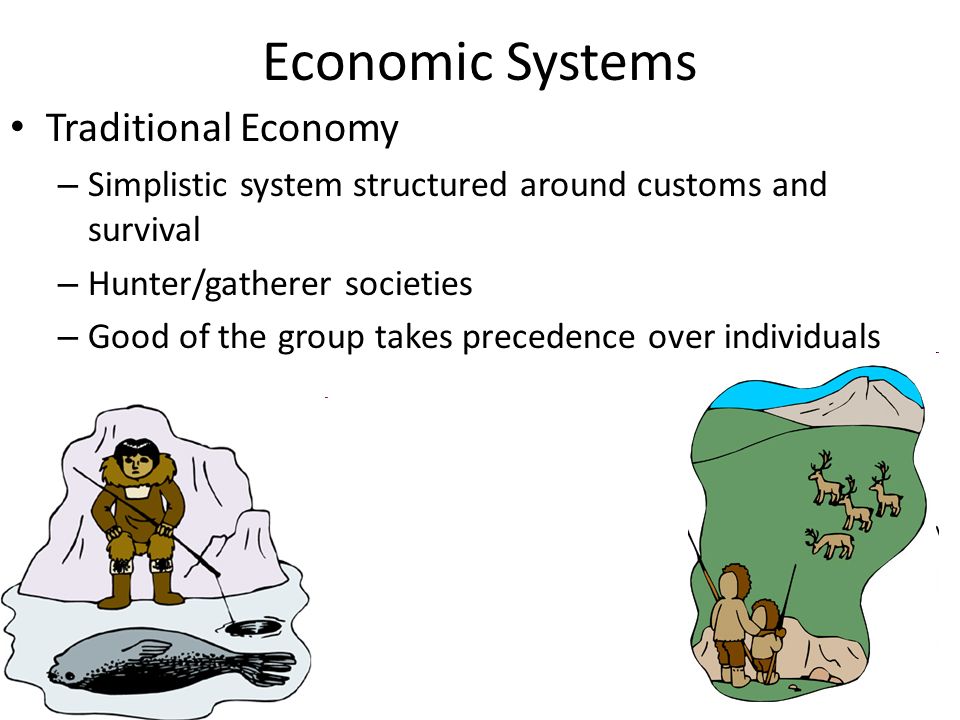 Economic Systems

• Traditional Economy
  – Simplistic system structured around customs and survival
  – Hunter/gatherer societies
  – Good of the group takes precedence over individuals